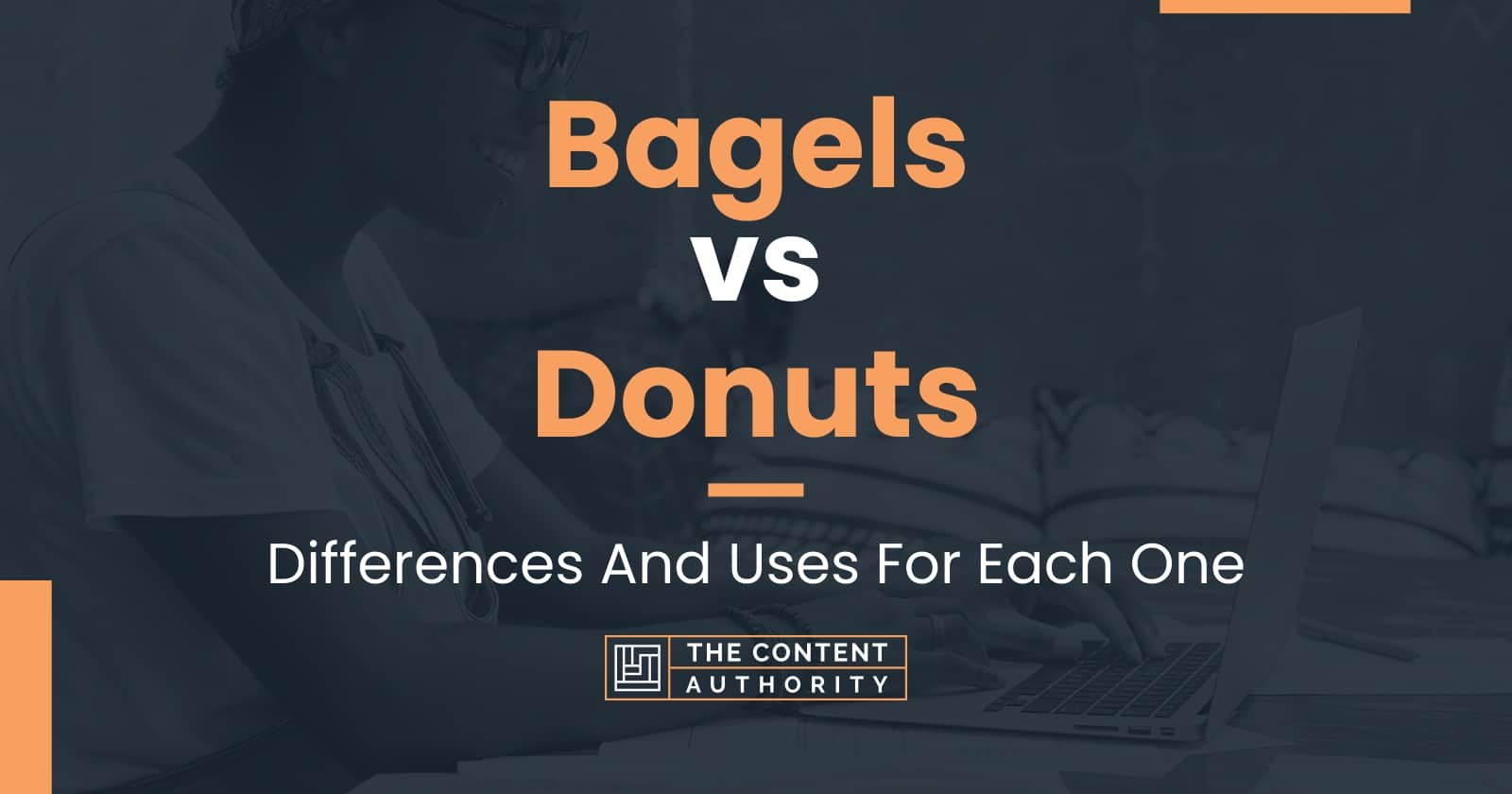 Bagels vs Donuts

Differences And Uses For Each One

THE CONTENT AUTHORITY